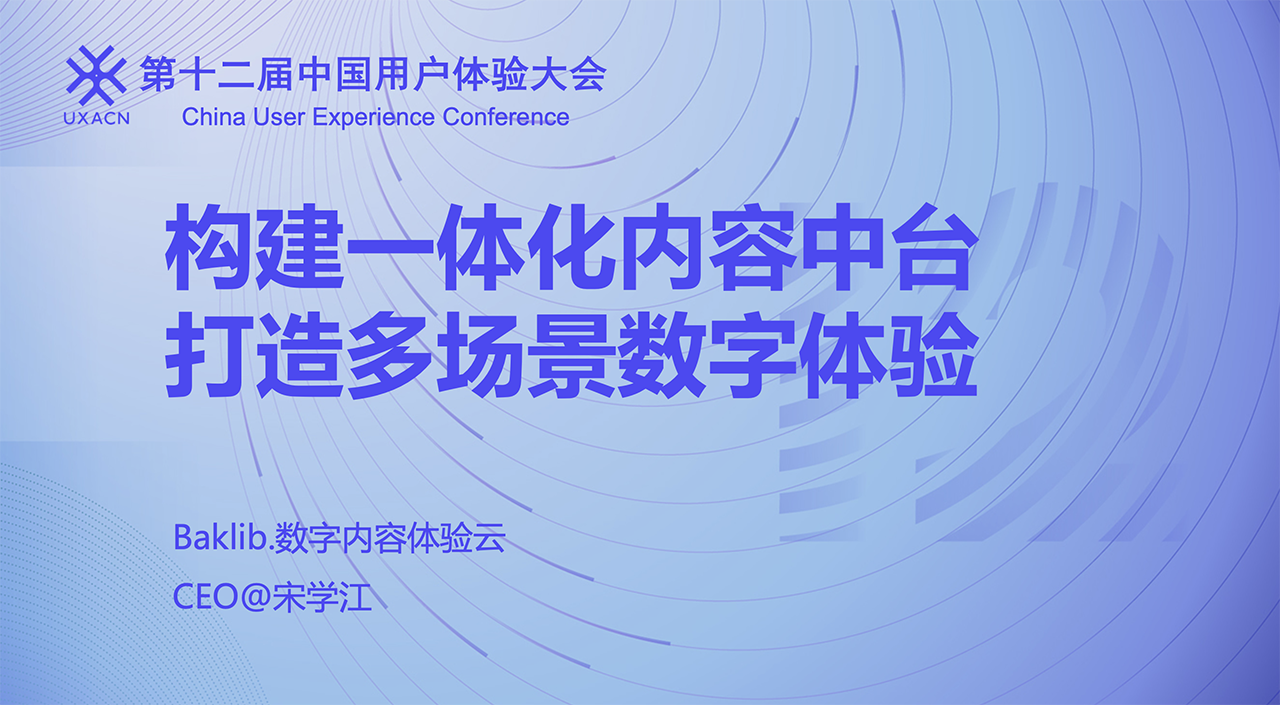 UXACN
第十二届中国用户体验大会
China User Experience Conference

构建一体化内容中台
打造多场景数字体验

Baklib.数字内容体验云

CEO@宋学江